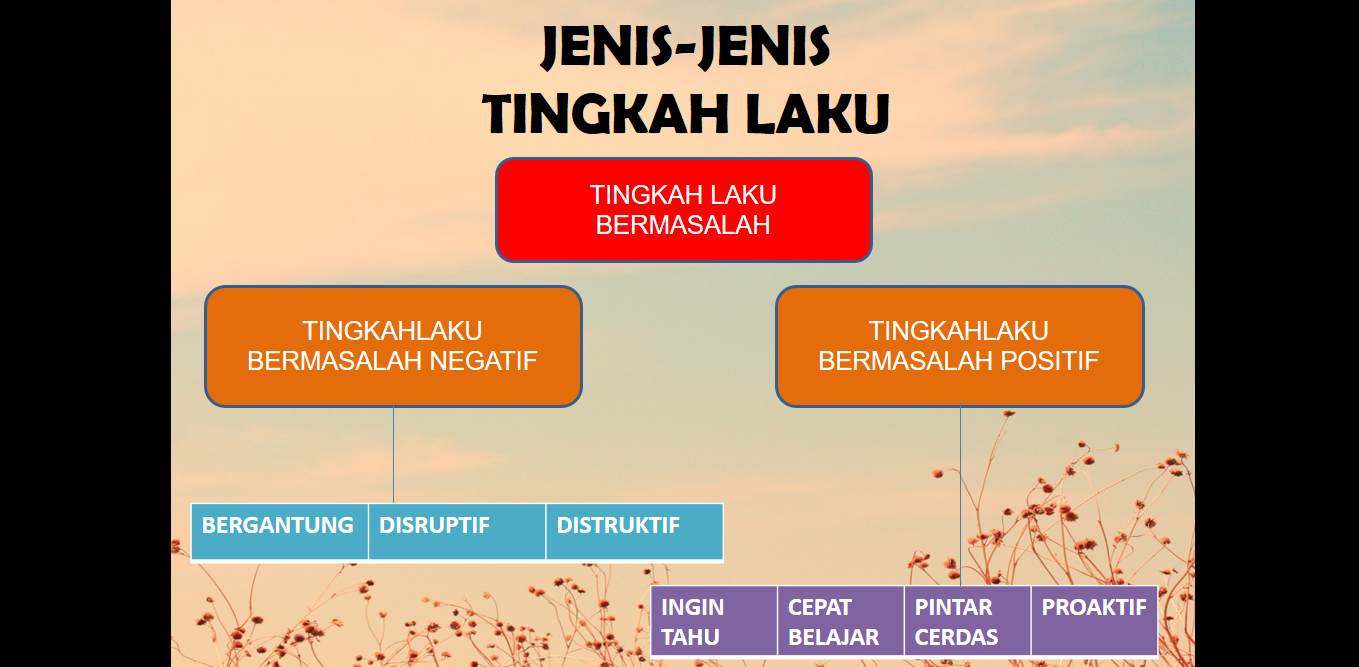 JENIS-JENIS
TINGKAH LAKU

TINGKAH LAKU
BERMASALAH

TINGKAHLAKU
BERMASALAH NEGATIF

TINGKAHLAKU
BERMASALAH POSITIF

| BERGANTUNG | DISRUPTIF | DISTRUKTIF |
|---|---|---|

| INGIN TAHU | CEPAT BELAJAR | PINTAR CERDAS | PROAKTIF |
|---|---|---|---|